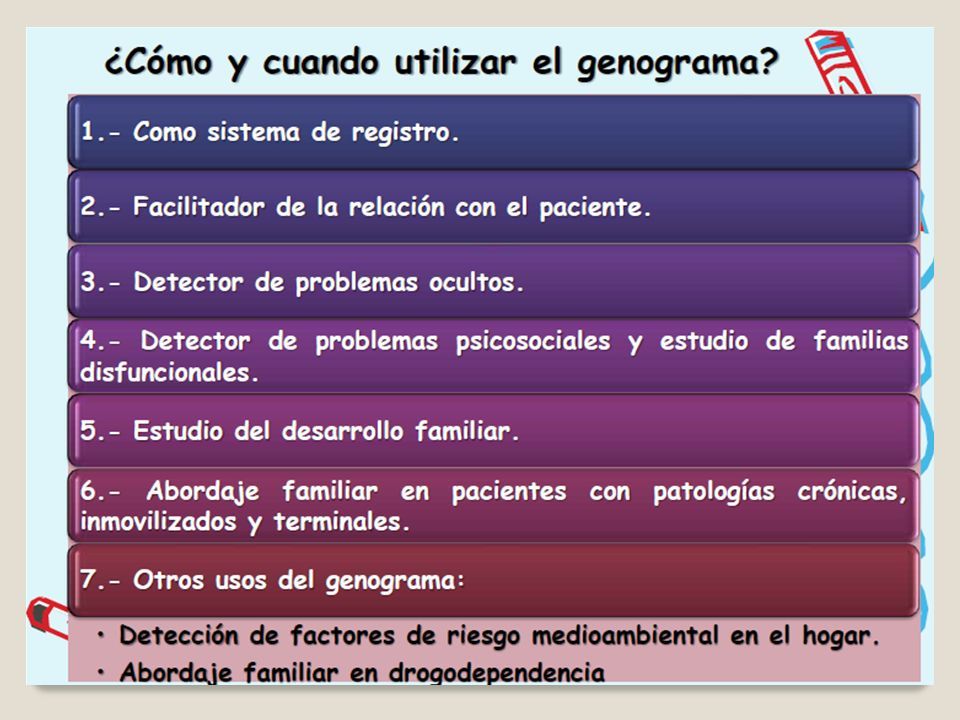 ¿Cómo y cuando utilizar el genograma?

1.- Como sistema de registro.

2.- Facilitador de la relación con el paciente.

3.- Detector de problemas ocultos.

4.- Detector de problemas psicosociales y estudio de familias disfuncionales.

5.- Estudio del desarrollo familiar.

6.- Abordaje familiar en pacientes con patologías crónicas, inmovilizados y terminales.

7.- Otros usos del genograma:

• Detección de factores de riesgo medioambiental en el hogar.
• Abordaje familiar en drogodependencia